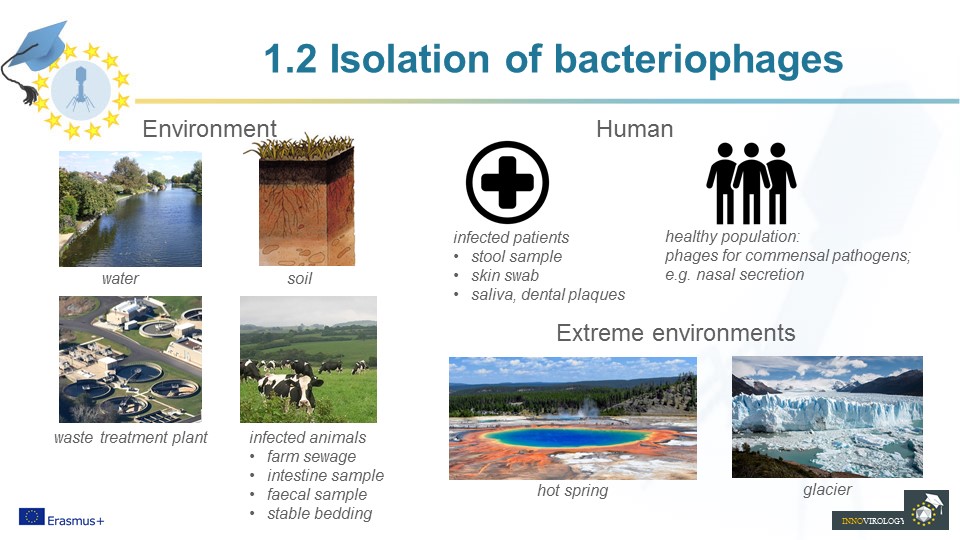 1.2 Isolation of bacteriophages

Environment

water

soil

waste treatment plant

infected animals
• farm sewage
• intestine sample
• faecal sample
• stable bedding

Human

infected patients
• stool sample
• skin swab
• saliva, dental plaques

healthy population:
phages for commensal pathogens;
e.g. nasal secretion

Extreme environments

hot spring

glacier

Erasmus+

INNOVIROLOGY